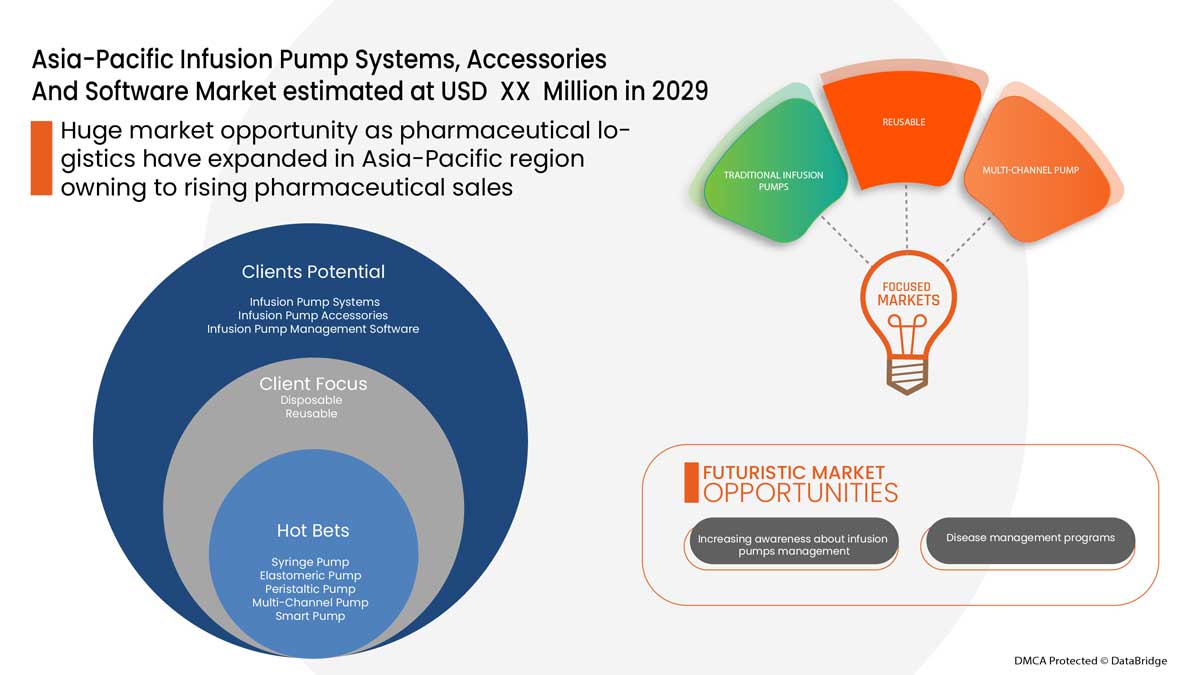 Asia-Pacific Infusion Pump Systems, Accessories And Software Market estimated at USD XX Million in 2029

Huge market opportunity as pharmaceutical logistics have expanded in Asia-Pacific region owning to rising pharmaceutical sales

TRADITIONAL INFUSION PUMPS

REUSABLE

MULTI-CHANNEL PUMP

FOCUSED MARKETS

Clients Potential

Infusion Pump Systems
Infusion Pump Accessories
Infusion Pump Management Software

Client Focus
Disposable
Reusable

Hot Bets

Syringe Pump
Elastomeric Pump
Peristaltic Pump
Multi-Channel Pump
Smart Pump

FUTURISTIC MARKET OPPORTUNITIES

Increasing awareness about infusion pumps management

Disease management programs

DMCA Protected © DataBridge